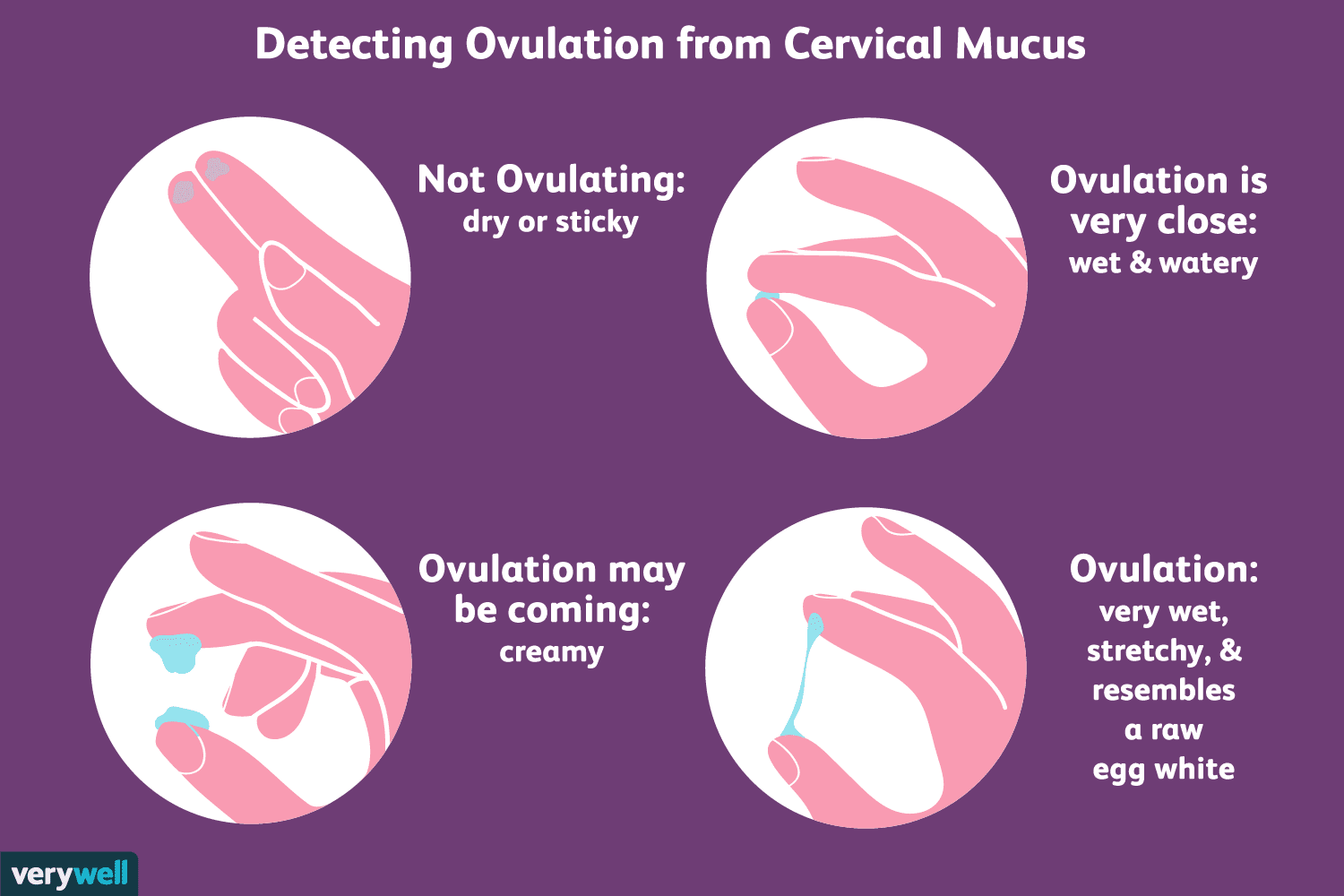 Detecting Ovulation from Cervical Mucus

Not Ovulating:
dry or sticky

Ovulation is very close:
wet & watery

Ovulation may be coming:
creamy

Ovulation:
very wet, stretchy, & resembles a raw egg white

verywell